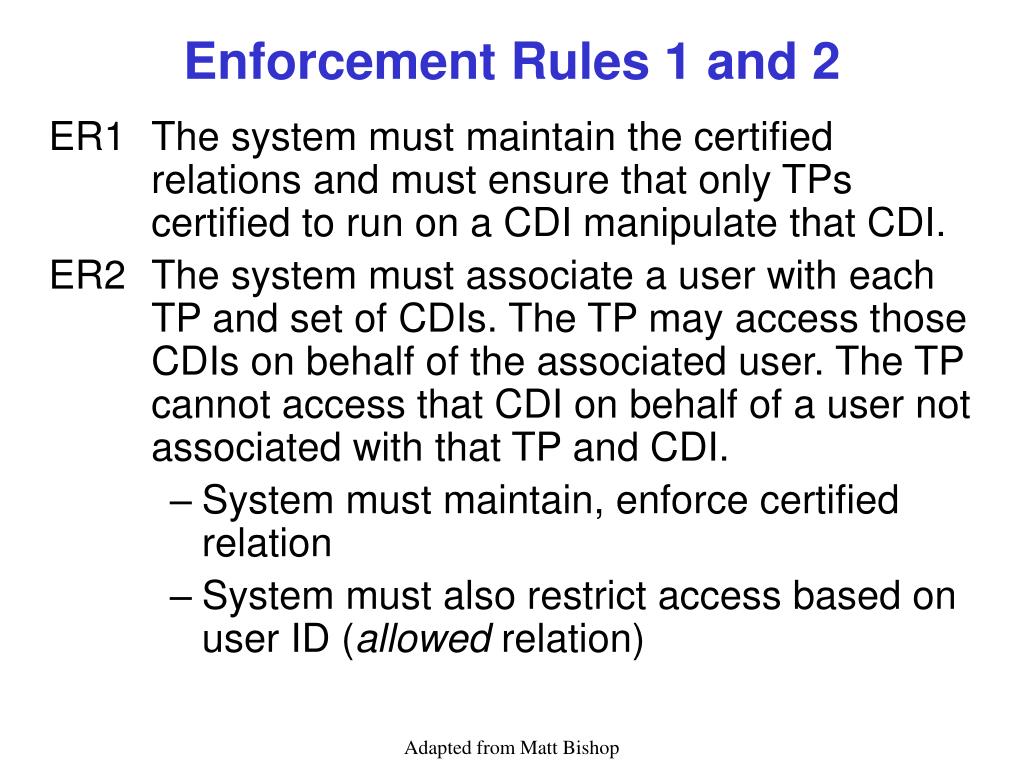 Enforcement Rules 1 and 2

ER1 The system must maintain the certified relations and must ensure that only TPs certified to run on a CDI manipulate that CDI.

ER2 The system must associate a user with each TP and set of CDIs. The TP may access those CDIs on behalf of the associated user. The TP cannot access that CDI on behalf of a user not associated with that TP and CDI.

– System must maintain, enforce certified relation

– System must also restrict access based on user ID (allowed relation)

Adapted from Matt Bishop